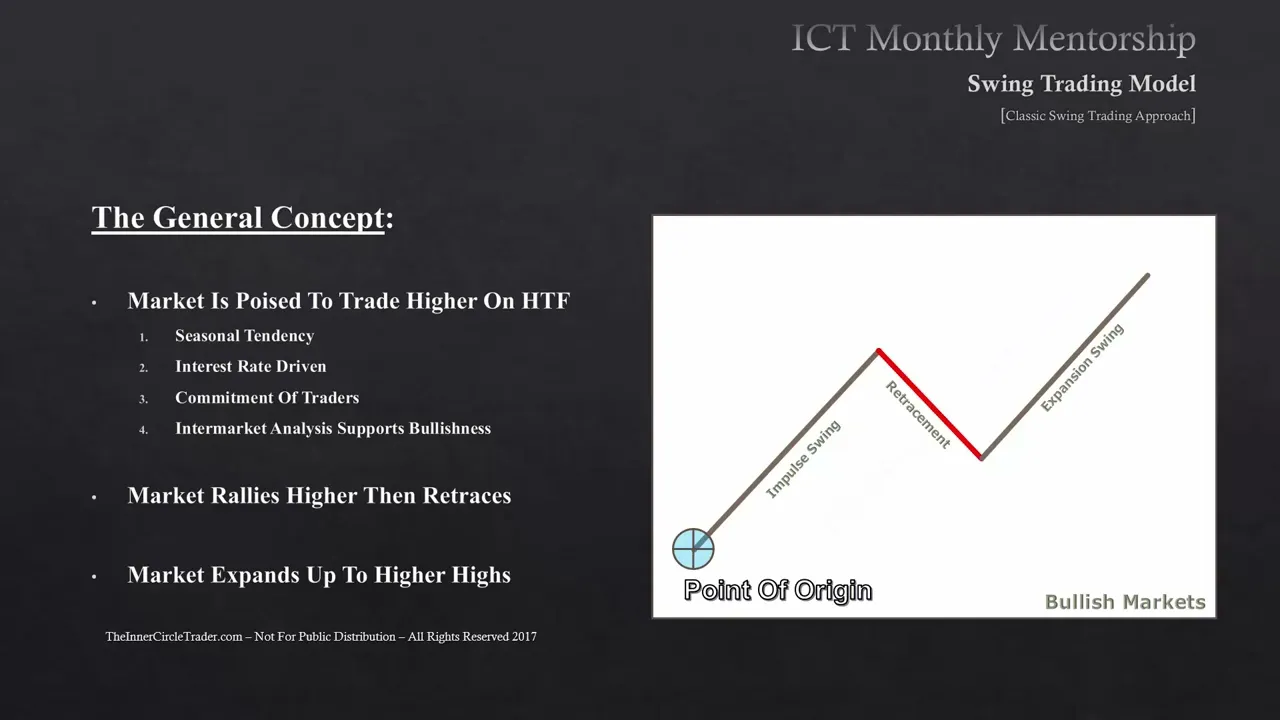 ICT Monthly Mentorship

Swing Trading Model

[Classic Swing Trading Approach]

The General Concept:

• Market Is Poised To Trade Higher On HTF

1. Seasonal Tendency
2. Interest Rate Driven
3. Commitment Of Traders
4. Intermarket Analysis Supports Bullishness

• Market Rallies Higher Then Retraces

• Market Expands Up To Higher Highs

TheInnerCircleTrader.com – Not For Public Distribution – All Rights Reserved 2017

Impulse Swing

Retracement

Expansion Swing

Point Of Origin

Bullish Markets